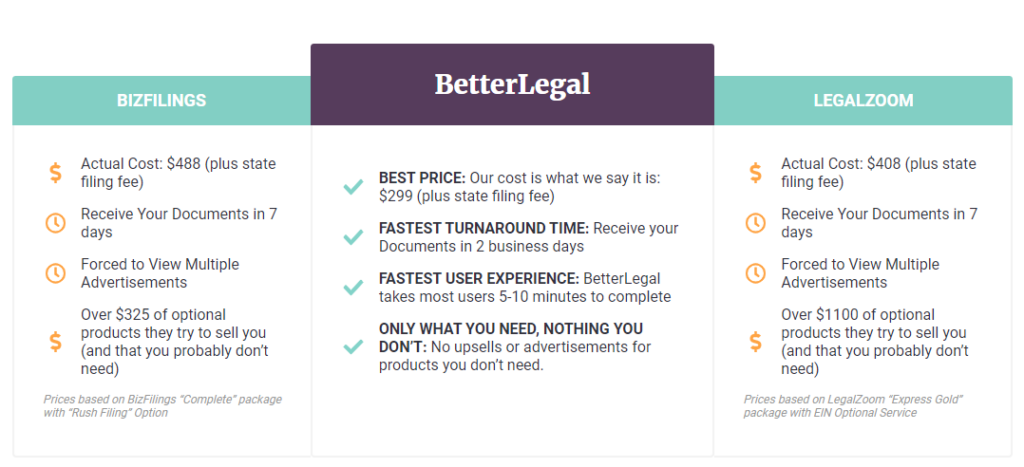 BIZFILINGS

Actual Cost: $488 (plus state filing fee)

Receive Your Documents in 7 days

Forced to View Multiple Advertisements

Over $325 of optional products they try to sell you (and that you probably don't need)

Prices based on BizFilings "Complete" package with "Rush Filing" Option

BetterLegal

BEST PRICE: Our cost is what we say it is: $299 (plus state filing fee)

FASTEST TURNAROUND TIME: Receive your Documents in 2 business days

FASTEST USER EXPERIENCE: BetterLegal takes most users 5-10 minutes to complete

ONLY WHAT YOU NEED, NOTHING YOU DON'T: No upsells or advertisements for products you don't need.

LEGALZOOM

Actual Cost: $408 (plus state filing fee)

Receive Your Documents in 7 days

Forced to View Multiple Advertisements

Over $1100 of optional products they try to sell you (and that you probably don't need)

Prices based on LegalZoom "Express Gold" package with EIN Optional Service